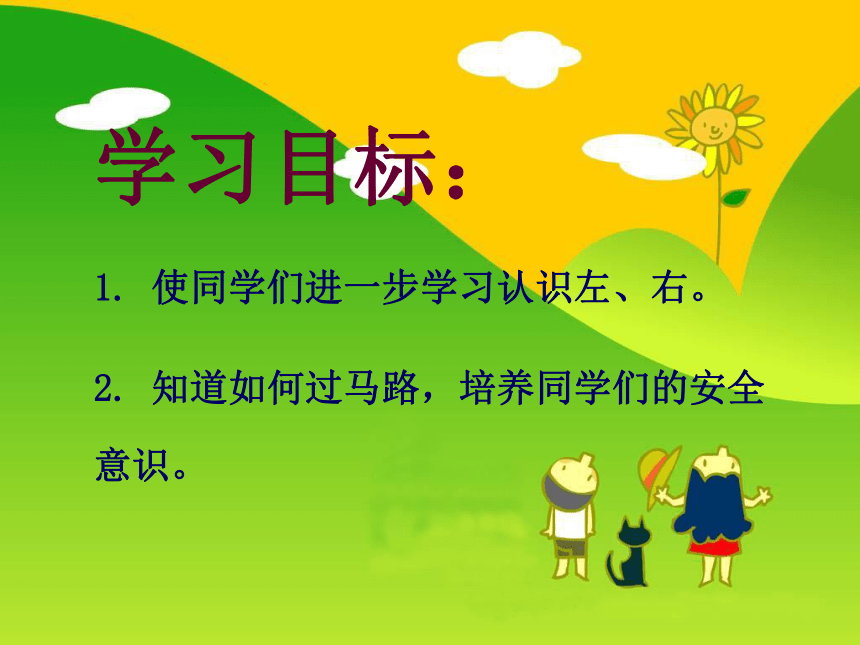 学习目标：

1. 使同学们进一步学习认识左、右。

2. 知道如何过马路，培养同学们的安全意识。